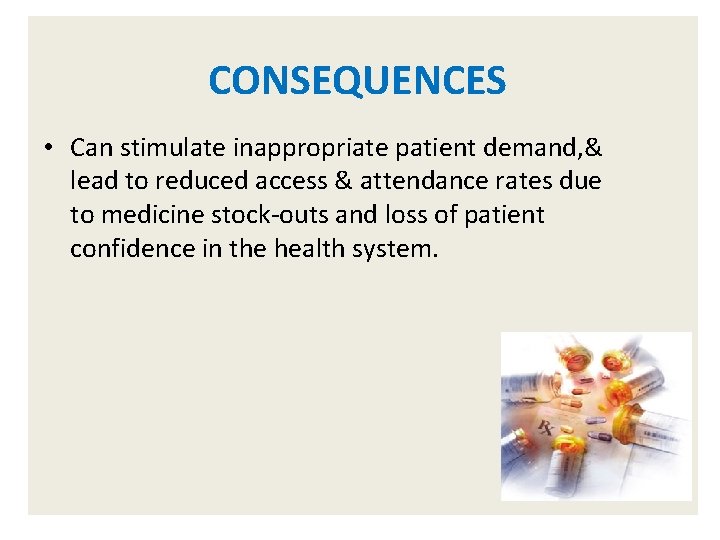 CONSEQUENCES

• Can stimulate inappropriate patient demand,& lead to reduced access & attendance rates due to medicine stock-outs and loss of patient confidence in the health system.